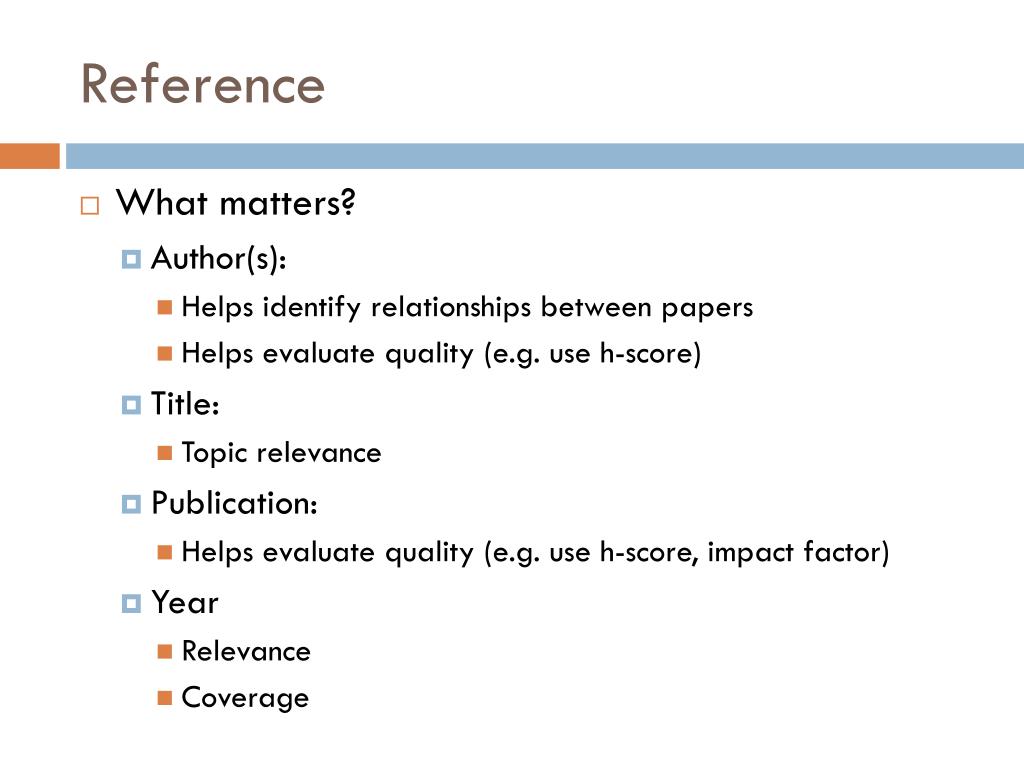 Reference

What matters?

Author(s):

Helps identify relationships between papers

Helps evaluate quality (e.g. use h-score)

Title:

Topic relevance

Publication:

Helps evaluate quality (e.g. use h-score, impact factor)

Year

Relevance

Coverage